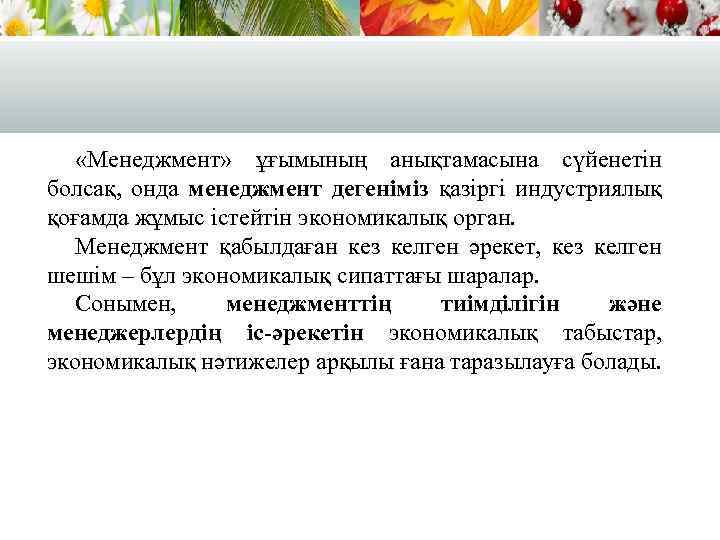 «Менеджмент» ұғымының анықтамасына сүйенетін болсақ, онда менеджмент дегеніміз қазіргі индустриялық қоғамда жұмыс істейтін экономикалық орган.

Менеджмент қабылдаған кез келген әрекет, кез келген шешім – бұл экономикалық сипаттағы шаралар.

Сонымен, менеджменттің тиімділігін және менеджерлердің іс-әрекетін экономикалық табыстар, экономикалық нәтижелер арқылы ғана таразылауға болады.